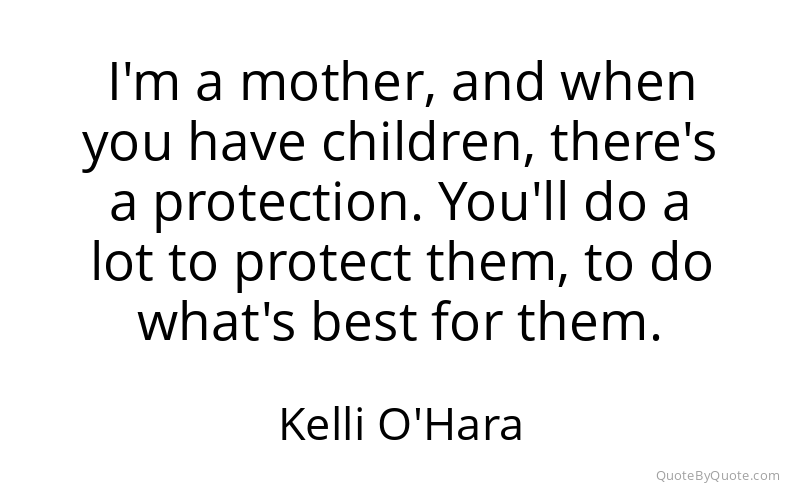 I'm a mother, and when you have children, there's a protection. You'll do a lot to protect them, to do what's best for them.

Kelli O'Hara

QuoteByQuote.com